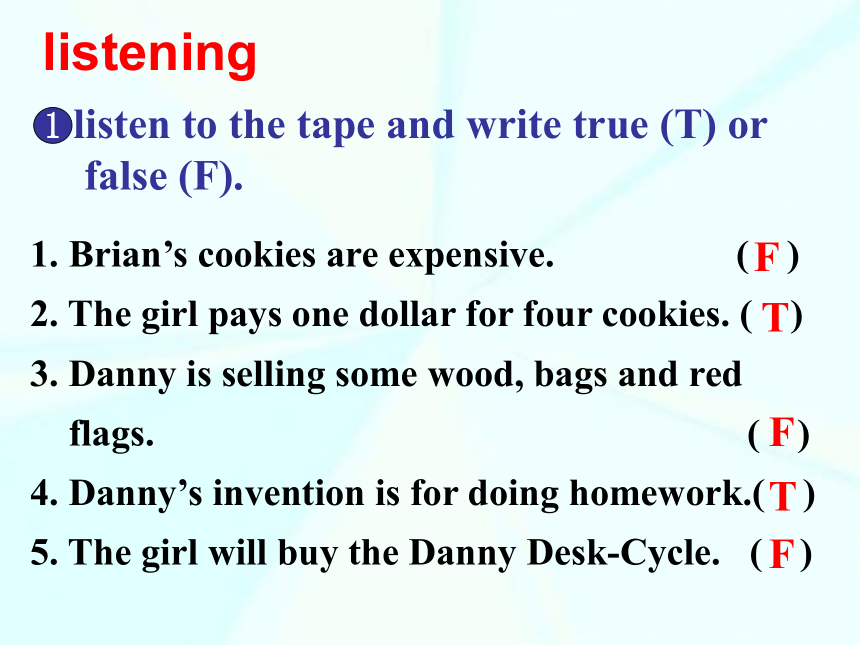 listening

1 listen to the tape and write true (T) or false (F).

1. Brian's cookies are expensive. ( F )
2. The girl pays one dollar for four cookies. ( T )
3. Danny is selling some wood, bags and red flags. ( F )
4. Danny's invention is for doing homework.( T )
5. The girl will buy the Danny Desk-Cycle. ( F )